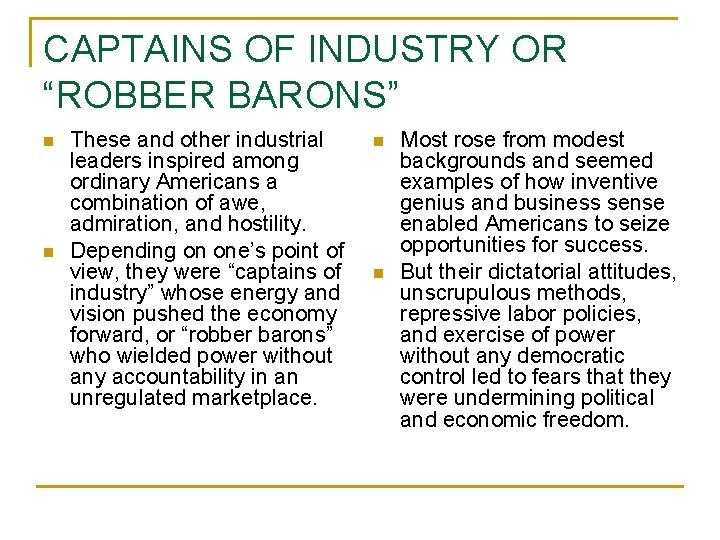 CAPTAINS OF INDUSTRY OR “ROBBER BARONS”

- These and other industrial leaders inspired among ordinary Americans a combination of awe, admiration, and hostility.
- Depending on one’s point of view, they were “captains of industry” whose energy and vision pushed the economy forward, or “robber barons” who wielded power without any accountability in an unregulated marketplace.

- Most rose from modest backgrounds and seemed examples of how inventive genius and business sense enabled Americans to seize opportunities for success.
- But their dictatorial attitudes, unscrupulous methods, repressive labor policies, and exercise of power without any democratic control led to fears that they were undermining political and economic freedom.